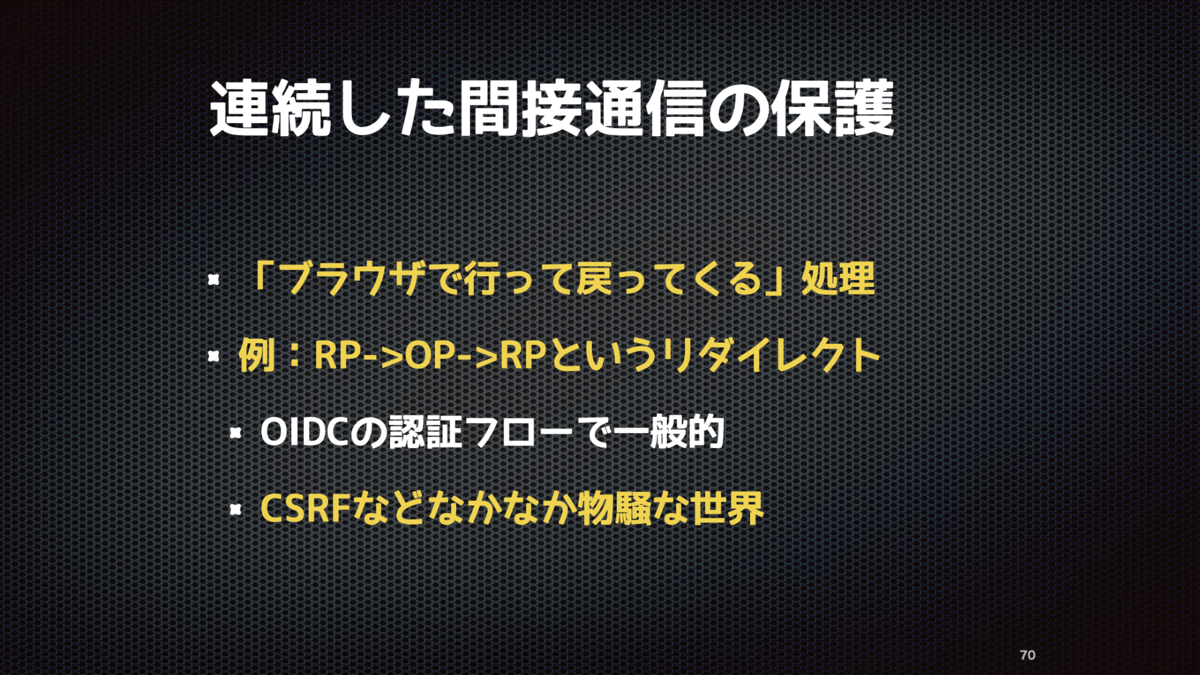 連続した間接通信の保護

「ブラウザで行って戻ってくる」処理

例：RP->OP->RPというリダイレクト

OIDCの認証フローで一般的

CSRFなどなかなか物騒な世界

70